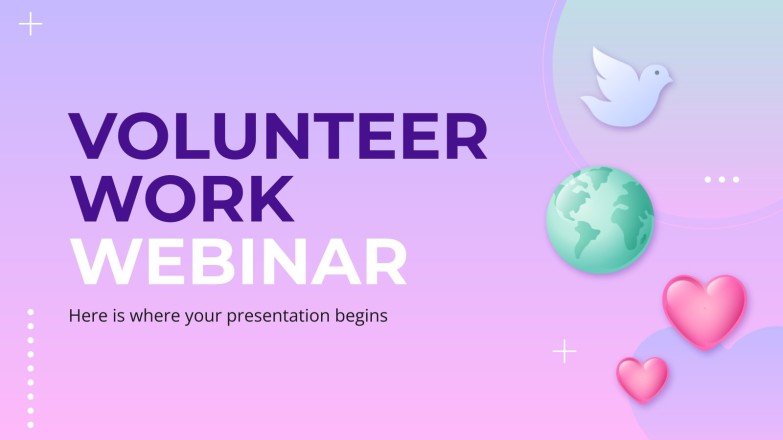 VOLUNTEER WORK WEBINAR

Here is where your presentation begins